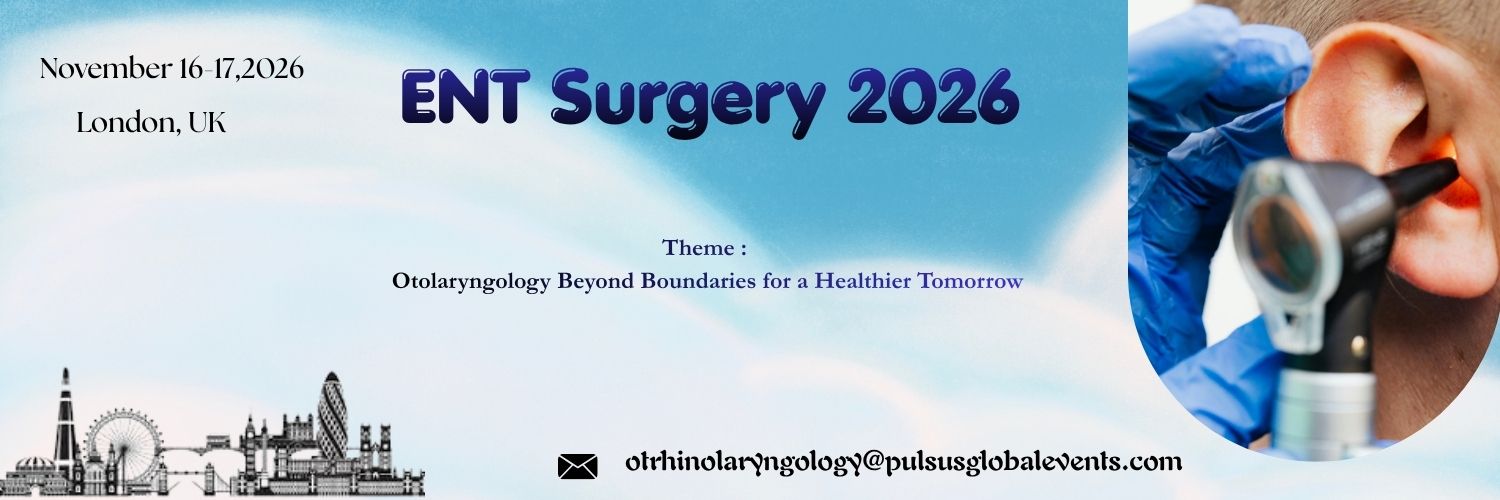 November 16-17,2026
London, UK

ENT Surgery 2026

Theme :
Otolaryngology Beyond Boundaries for a Healthier Tomorrow

otrhinolaryngology@pulsusglobalevents.com